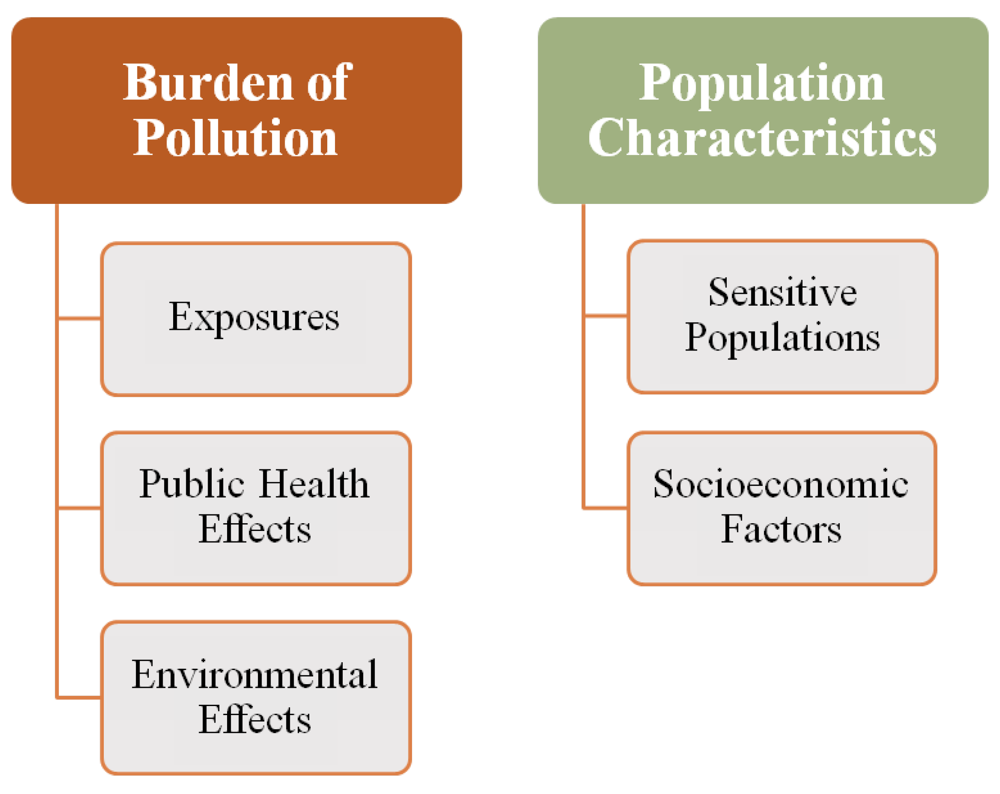 Burden of Pollution

Exposures

Public Health Effects

Environmental Effects

Population Characteristics

Sensitive Populations

Socioeconomic Factors